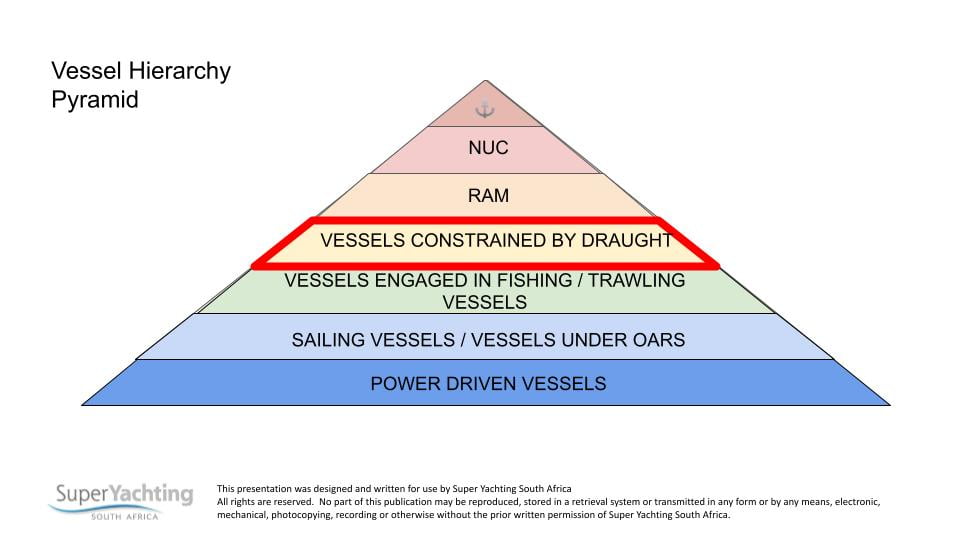 Vessel Hierarchy Pyramid

NUC

RAM

VESSELS CONSTRAINED BY DRAUGHT

VESSELS ENGAGED IN FISHING / TRAWLING VESSELS

SAILING VESSELS / VESSELS UNDER OARS

POWER DRIVEN VESSELS

SuperYachting SOUTH AFRICA

This presentation was designed and written for use by Super Yachting South Africa
All rights are reserved. No part of this publication may be reproduced, stored in a retrieval system or transmitted in any form or by any means, electronic, mechanical, photocopying, recording or otherwise without the prior written permission of Super Yachting South Africa.